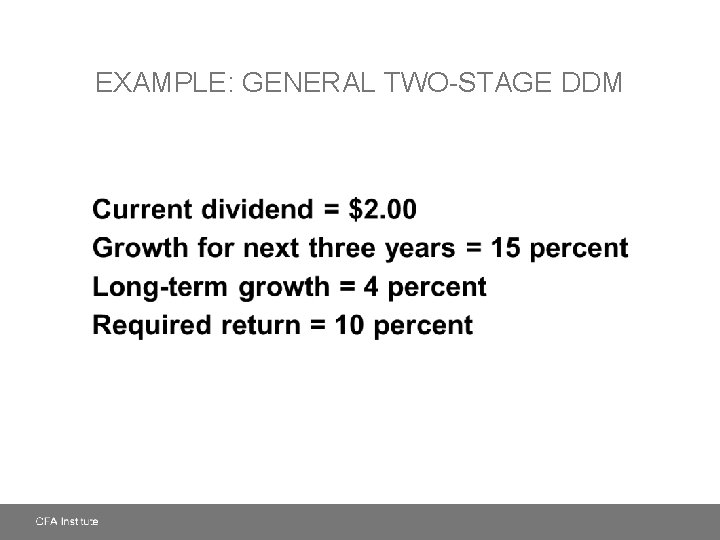 EXAMPLE: GENERAL TWO-STAGE DDM

Current dividend = \$2.00
Growth for next three years = 15 percent
Long-term growth = 4 percent
Required return = 10 percent

CFA Institute